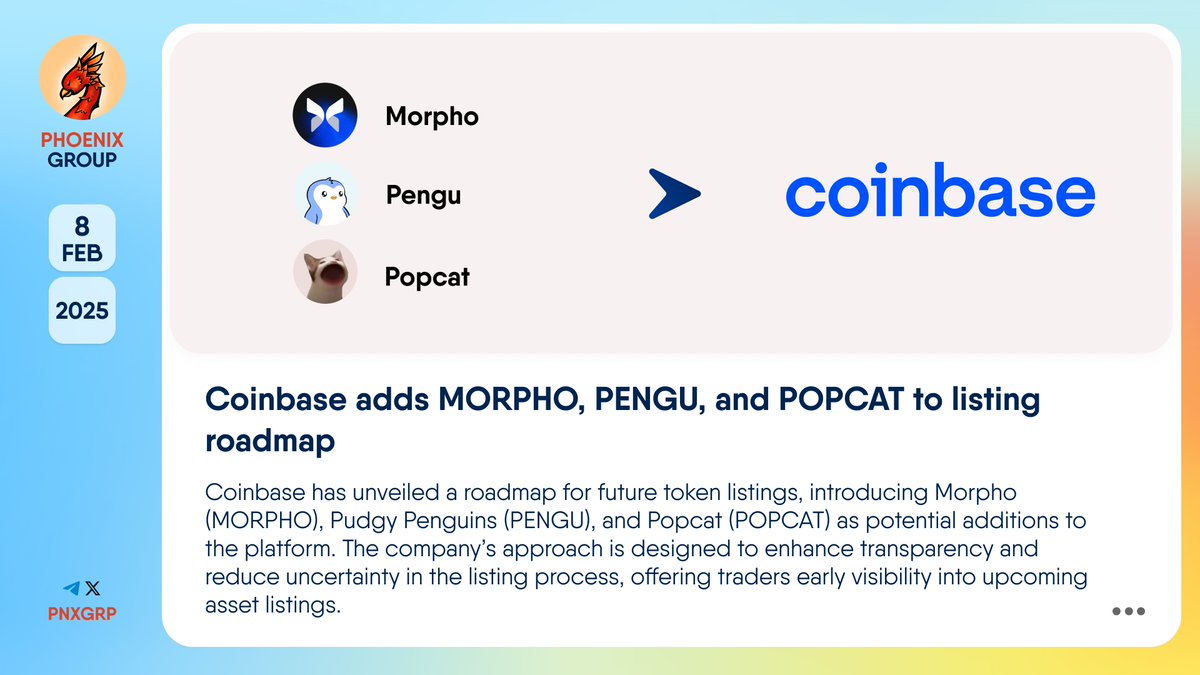 PHOENIX GROUP

8 FEB

2025

PNXGRP

Morpho

Pengu

Popcat

coinbase

Coinbase adds MORPHO, PENGU, and POPCAT to listing roadmap

Coinbase has unveiled a roadmap for future token listings, introducing Morpho (MORPHO), Pudgy Penguins (PENGU), and Popcat (POPCAT) as potential additions to the platform. The company's approach is designed to enhance transparency and reduce uncertainty in the listing process, offering traders early visibility into upcoming asset listings.